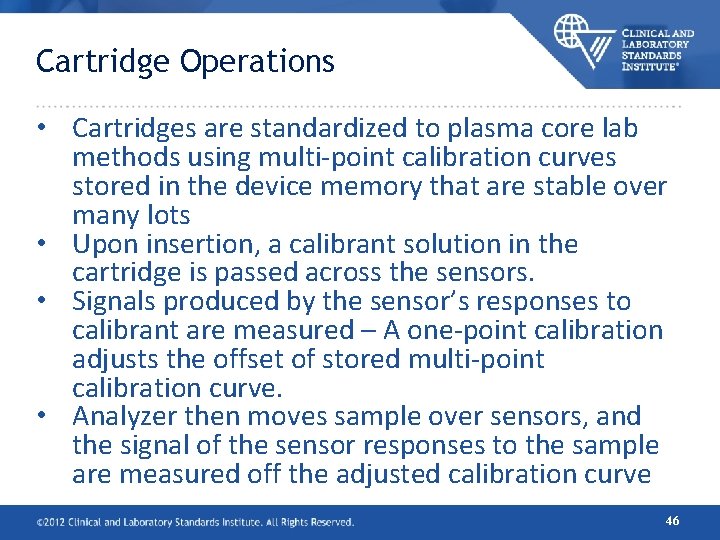 Cartridge Operations

CLINICAL AND LABORATORY STANDARDS INSTITUTE®

• Cartridges are standardized to plasma core lab methods using multi-point calibration curves stored in the device memory that are stable over many lots
• Upon insertion, a calibrant solution in the cartridge is passed across the sensors.
• Signals produced by the sensor's responses to calibrant are measured – A one-point calibration adjusts the offset of stored multi-point calibration curve.
• Analyzer then moves sample over sensors, and the signal of the sensor responses to the sample are measured off the adjusted calibration curve

©2012 Clinical and Laboratory Standards Institute. All Rights Reserved.

46